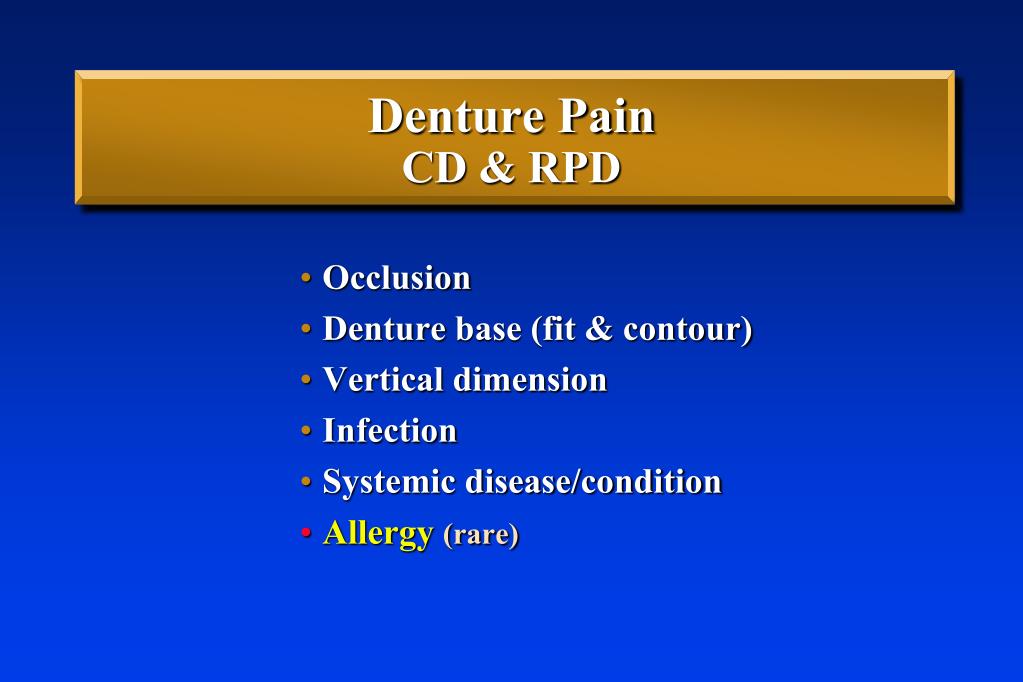 Denture Pain
CD & RPD

• Occlusion
• Denture base (fit & contour)
• Vertical dimension
• Infection
• Systemic disease/condition
• Allergy (rare)